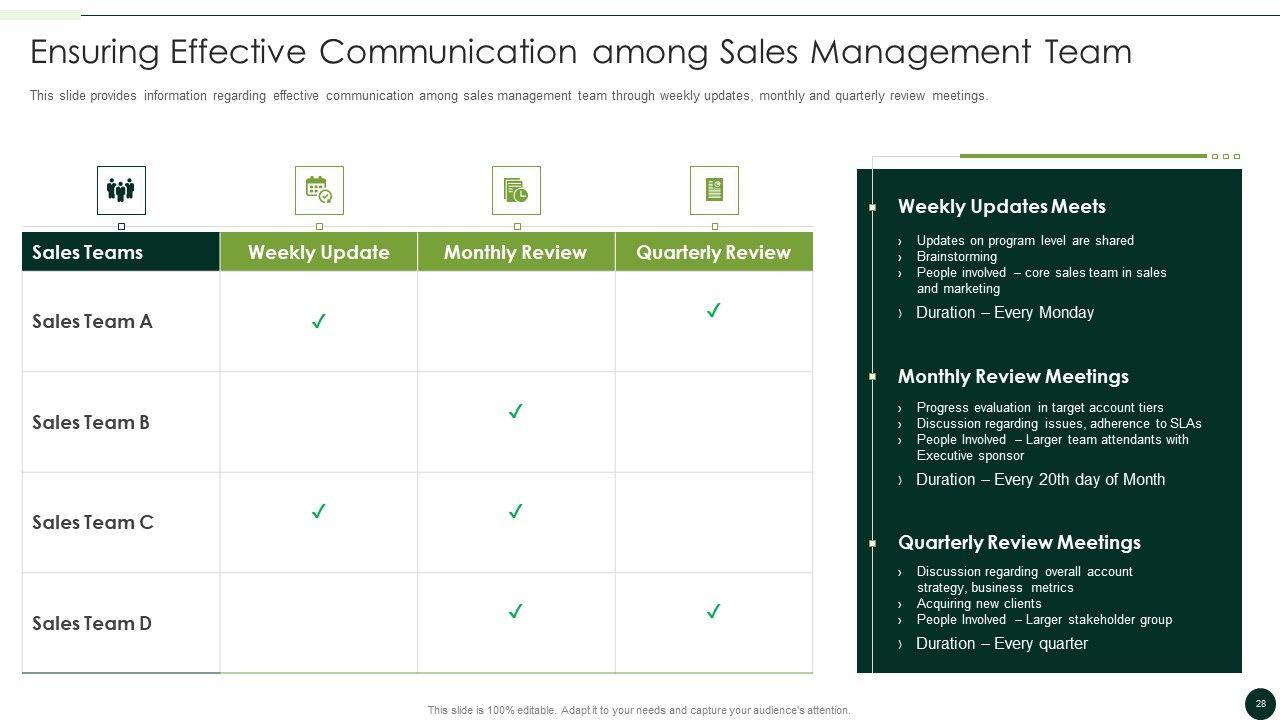 Ensuring Effective Communication among Sales Management Team

This slide provides information regarding effective communication among sales management team through weekly updates, monthly and quarterly review meetings.

| Sales Teams | Weekly Update | Monthly Review | Quarterly Review |
|---|---|---|---|
| Sales Team A | ✓ | | ✓ |
| Sales Team B | | ✓ | |
| Sales Team C | ✓ | ✓ | |
| Sales Team D | | ✓ | ✓ |

Weekly Updates Meets
› Updates on program level are shared
› Brainstorming
› People involved – core sales team in sales and marketing
› Duration – Every Monday

Monthly Review Meetings
› Progress evaluation in target account tiers
› Discussion regarding issues, adherence to SLAs
› People Involved – Larger team attendants with Executive sponsor
› Duration – Every 20th day of Month

Quarterly Review Meetings
› Discussion regarding overall account strategy, business metrics
› Acquiring new clients
› People Involved – Larger stakeholder group
› Duration – Every quarter

This slide is 100% editable. Adapt it to your needs and capture your audience's attention.

28